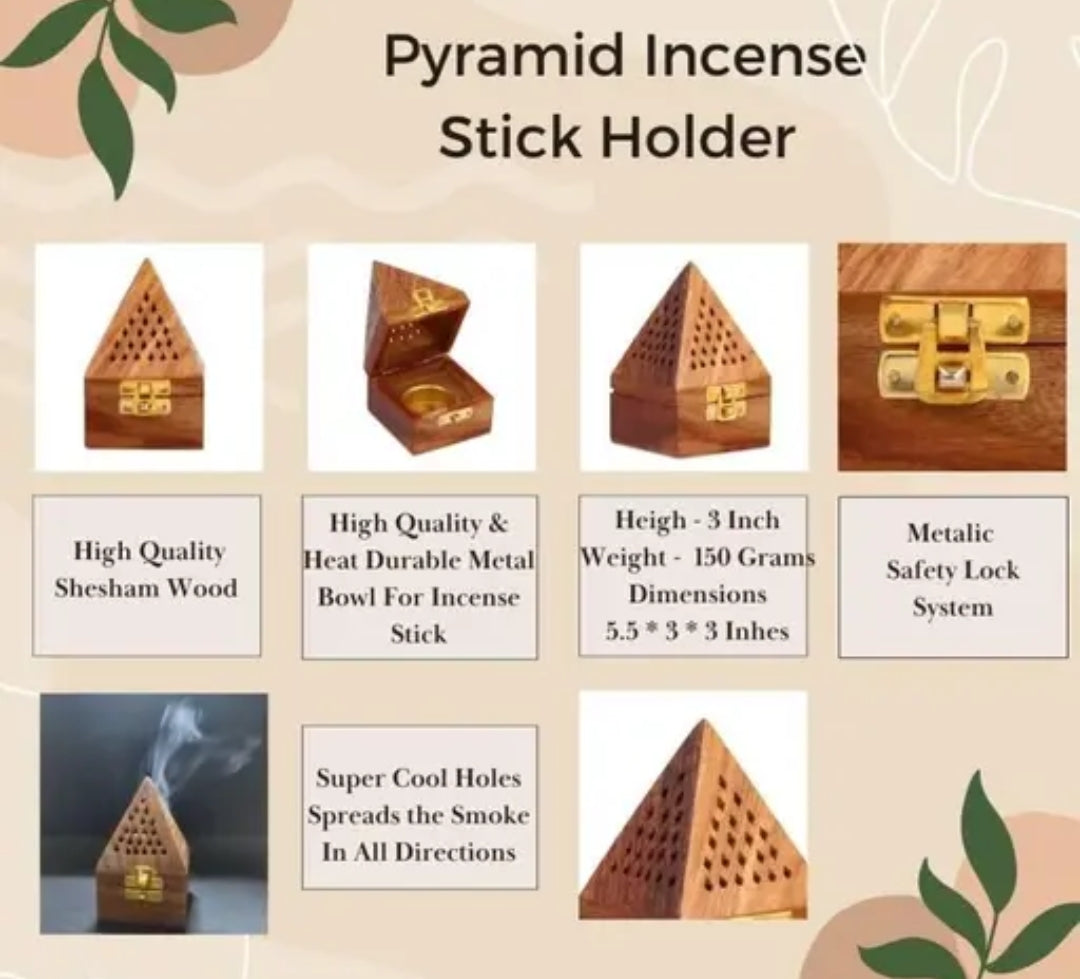 Pyramid Incense Stick Holder

High Quality Shesham Wood

High Quality & Heat Durable Metal Bowl For Incense Stick

Heigh - 3 Inch
Weight - 150 Grams
Dimensions
5.5 * 3 * 3 Inhes

Metalic Safety Lock System

Super Cool Holes Spreads the Smoke In All Directions